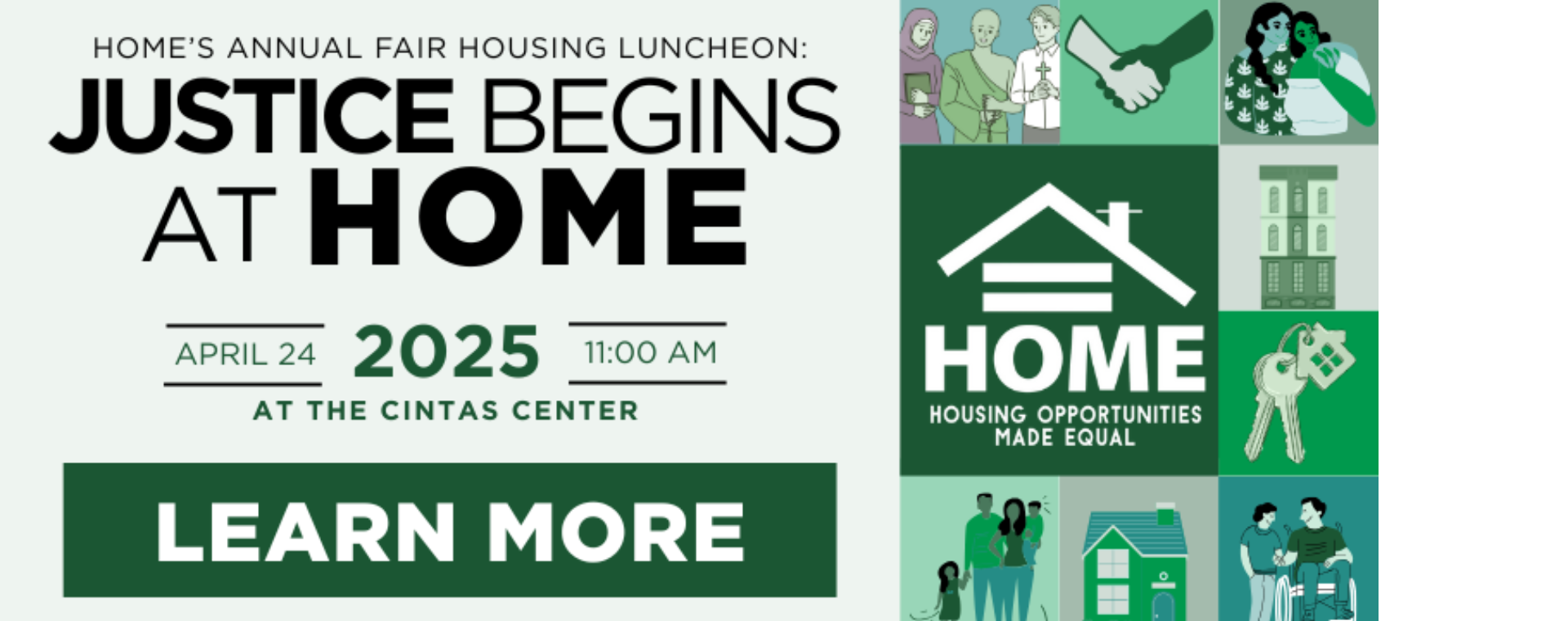 HOME'S ANNUAL FAIR HOUSING LUNCHEON:
JUSTICE BEGINS AT HOME

APRIL 24 2025 11:00 AM
AT THE CINTAS CENTER

LEARN MORE

HOME
HOUSING OPPORTUNITIES MADE EQUAL